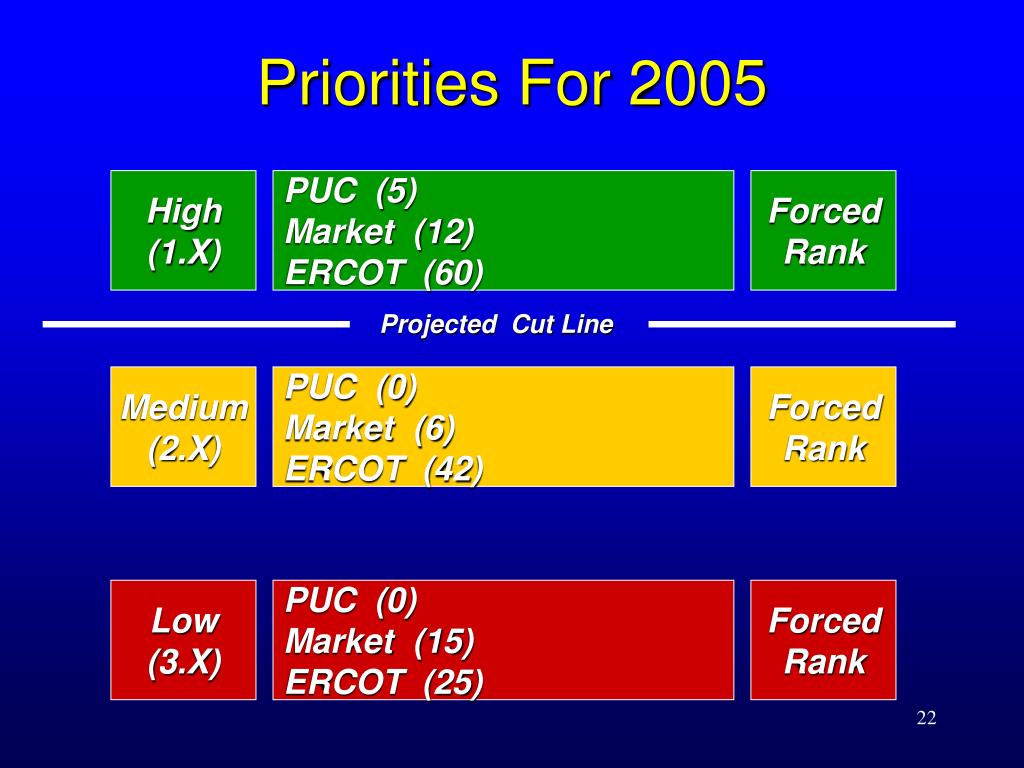 Priorities For 2005

High (1.X)

PUC (5)
Market (12)
ERCOT (60)

Forced Rank

Projected Cut Line

Medium (2.X)

PUC (0)
Market (6)
ERCOT (42)

Forced Rank

Low (3.X)

PUC (0)
Market (15)
ERCOT (25)

Forced Rank

22